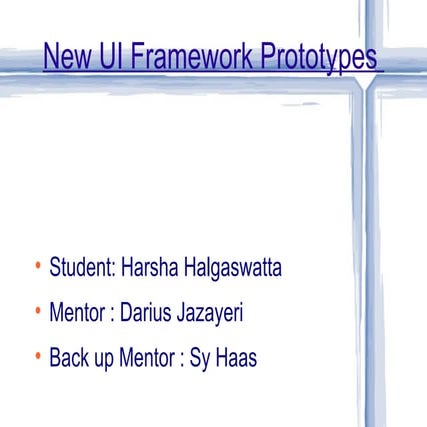 New UI Framework Prototypes

• Student: Harsha Halgaswatta
• Mentor : Darius Jazayeri
• Back up Mentor : Sy Haas